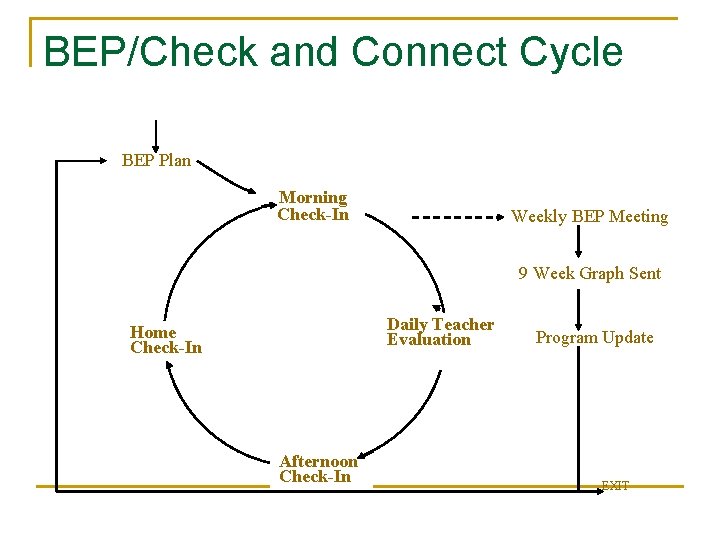 BEP/Check and Connect Cycle

BEP Plan

Morning Check-In

Weekly BEP Meeting

9 Week Graph Sent

Daily Teacher Evaluation

Program Update

Home Check-In

Afternoon Check-In

EXIT